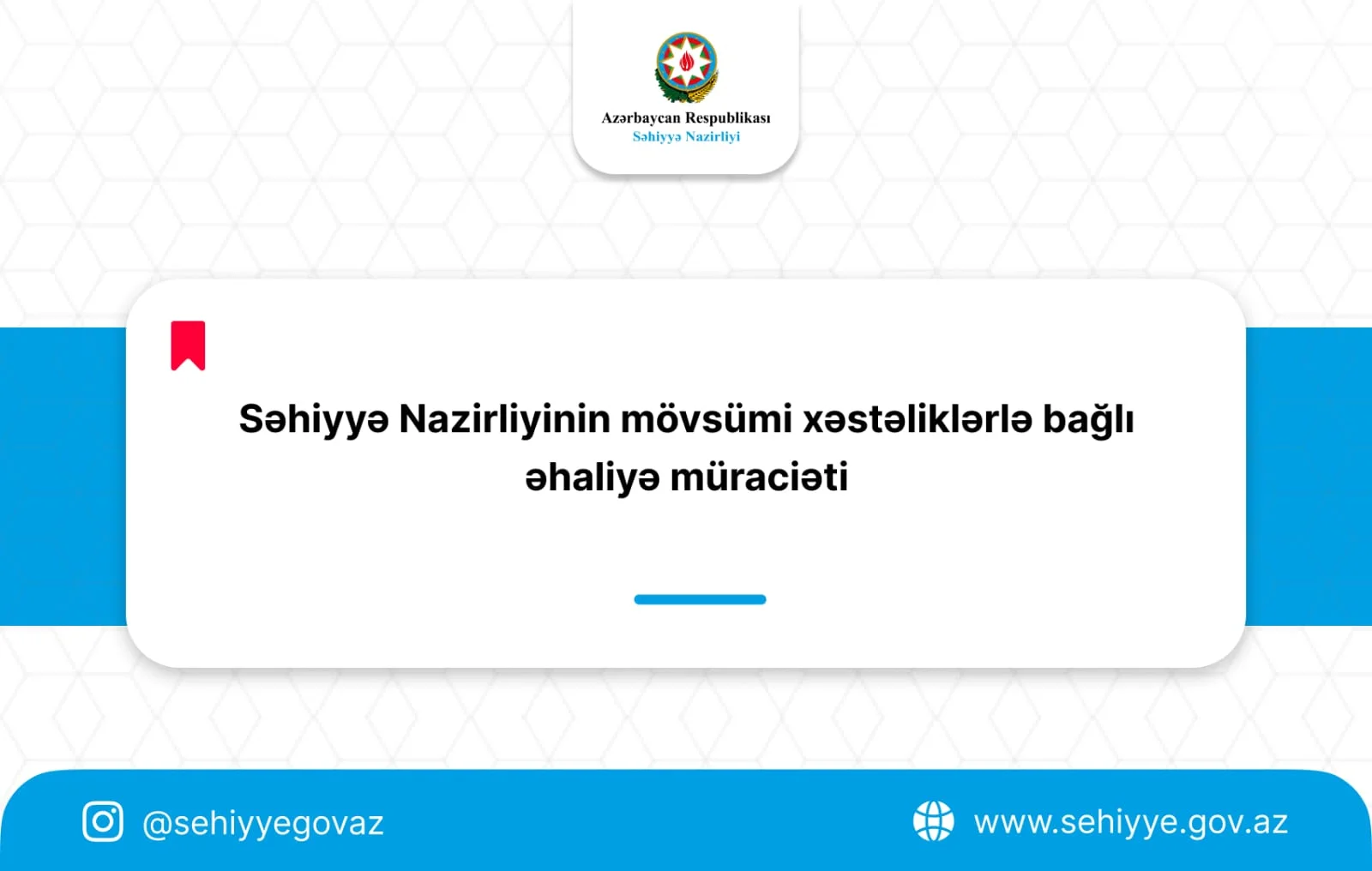 Azərbaycan Respublikası
Səhiyyə Nazirliyi

Səhiyyə Nazirliyinin mövsümi xəstəliklərlə bağlı əhaliyə müraciəti

@sehiyyegovaz

www.sehiyye.gov.az